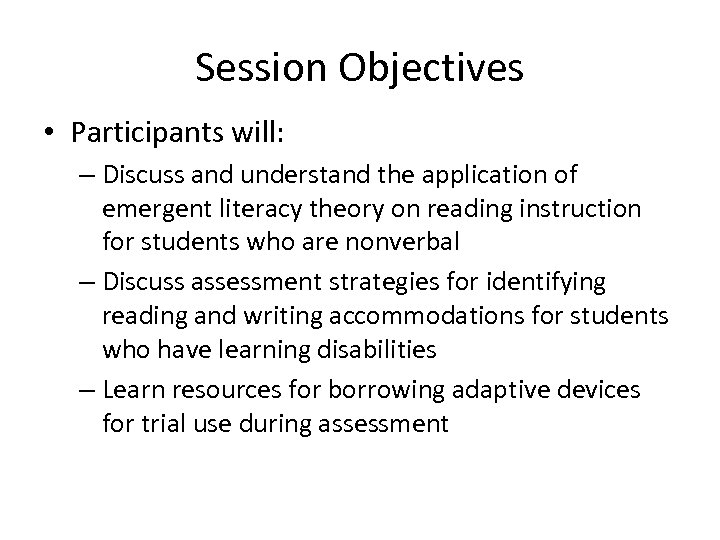 Session Objectives

• Participants will:

– Discuss and understand the application of emergent literacy theory on reading instruction for students who are nonverbal

– Discuss assessment strategies for identifying reading and writing accommodations for students who have learning disabilities

– Learn resources for borrowing adaptive devices for trial use during assessment